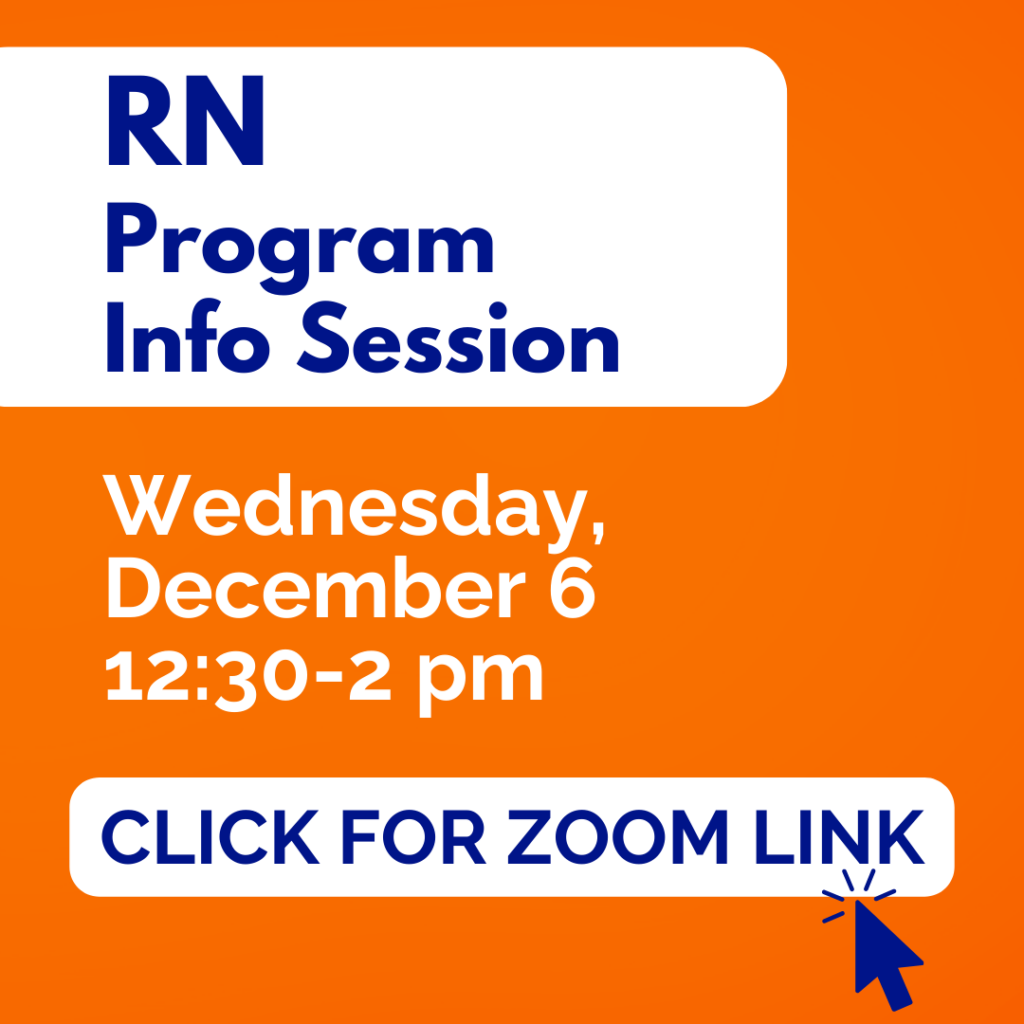 RN
Program
Info Session

Wednesday,
December 6
12:30-2 pm

CLICK FOR ZOOM LINK